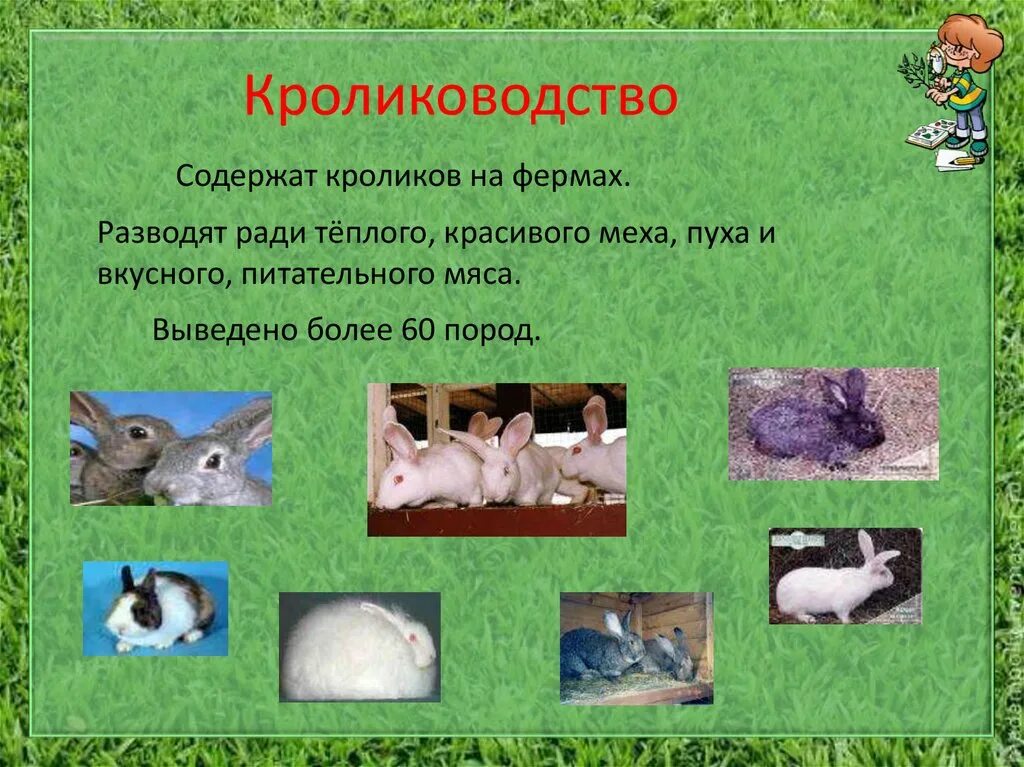 Кролиководство

Содержат кроликов на фермах.

Разводят ради тёплого, красивого меха, пуха и вкусного, питательного мяса.

Выведено более 60 пород.